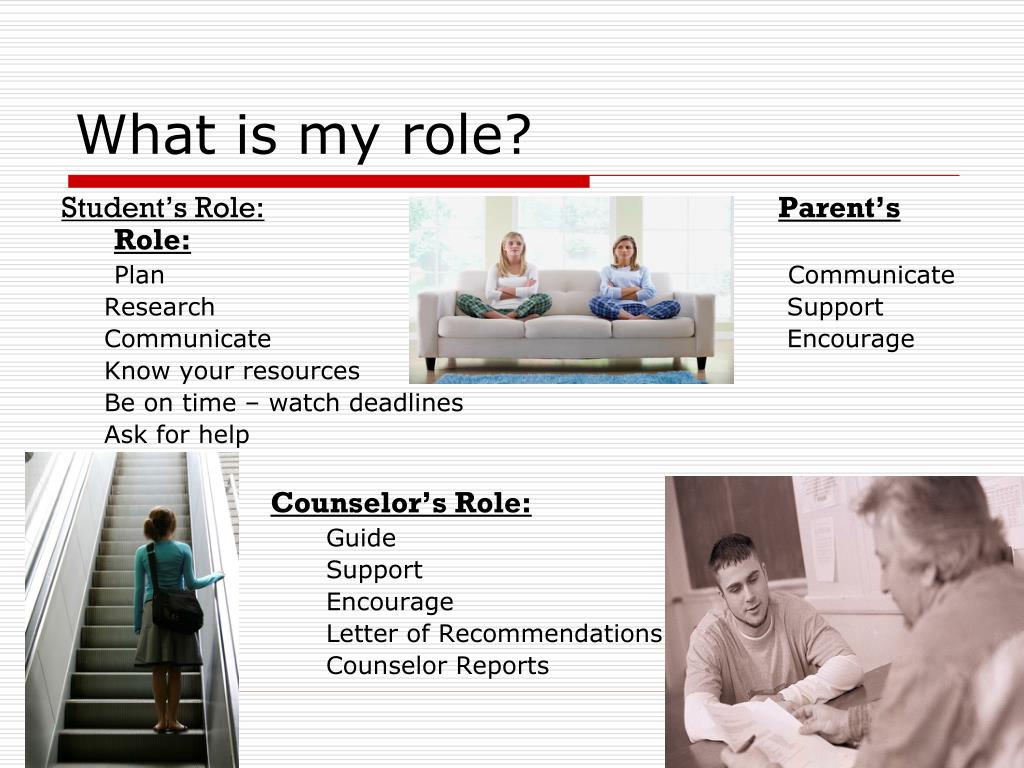 What is my role?

Student's Role:

Plan
Research
Communicate
Know your resources
Be on time – watch deadlines
Ask for help

Parent's Role:

Communicate
Support
Encourage

Counselor's Role:

Guide
Support
Encourage
Letter of Recommendations
Counselor Reports